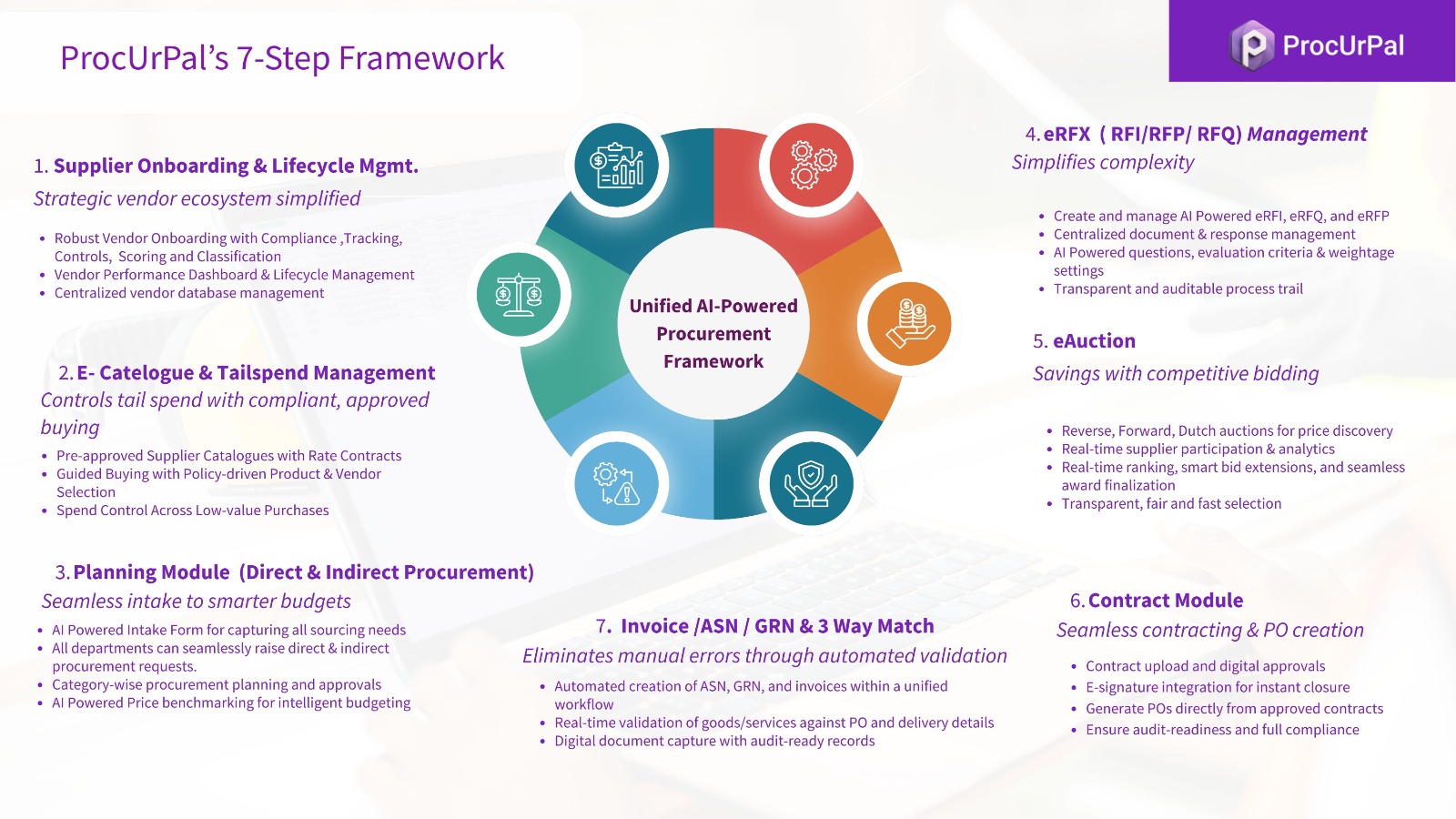 ProcUrPal's 7-Step Framework

ProcUrPal

1. Supplier Onboarding & Lifecycle Mgmt.
Strategic vendor ecosystem simplified

- Robust Vendor Onboarding with Compliance ,Tracking, Controls, Scoring and Classification
- Vendor Performance Dashboard & Lifecycle Management
- Centralized vendor database management

2. E- Catelogue & Tailspend Management
Controls tail spend with compliant, approved buying

- Pre-approved Supplier Catalogues with Rate Contracts
- Guided Buying with Policy-driven Product & Vendor Selection
- Spend Control Across Low-value Purchases

3. Planning Module (Direct & Indirect Procurement)
Seamless intake to smarter budgets

- AI Powered Intake Form for capturing all sourcing needs
- All departments can seamlessly raise direct & indirect procurement requests.
- Category-wise procurement planning and approvals
- AI Powered Price benchmarking for intelligent budgeting

Unified AI-Powered Procurement Framework

4. eRFX ( RFI/RFP/ RFQ) Management
Simplifies complexity

- Create and manage AI Powered eRFI, eRFQ, and eRFP
- Centralized document & response management
- AI Powered questions, evaluation criteria & weightage settings
- Transparent and auditable process trail

5. eAuction
Savings with competitive bidding

- Reverse, Forward, Dutch auctions for price discovery
- Real-time supplier participation & analytics
- Real-time ranking, smart bid extensions, and seamless award finalization
- Transparent, fair and fast selection

6. Contract Module
Seamless contracting & PO creation

- Contract upload and digital approvals
- E-signature integration for instant closure
- Generate POs directly from approved contracts
- Ensure audit-readiness and full compliance

7. Invoice /ASN / GRN & 3 Way Match
Eliminates manual errors through automated validation

- Automated creation of ASN, GRN, and invoices within a unified workflow
- Real-time validation of goods/services against PO and delivery details
- Digital document capture with audit-ready records